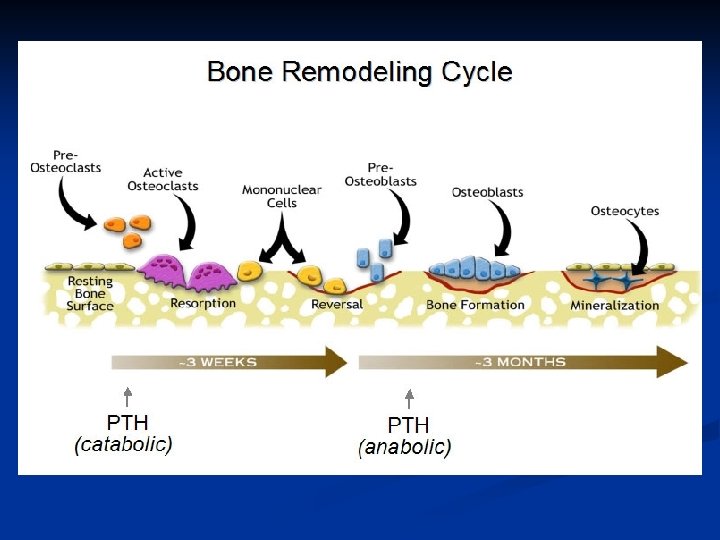 Bone Remodeling Cycle

Pre-Osteoclasts

Active Osteoclasts

Mononuclear Cells

Pre-Osteoblasts

Osteoblasts

Osteocytes

Resting Bone Surface

Resorption

Reversal

Bone Formation

Mineralization

~3 WEEKS

~3 MONTHS

PTH
(catabolic)

PTH
(anabolic)